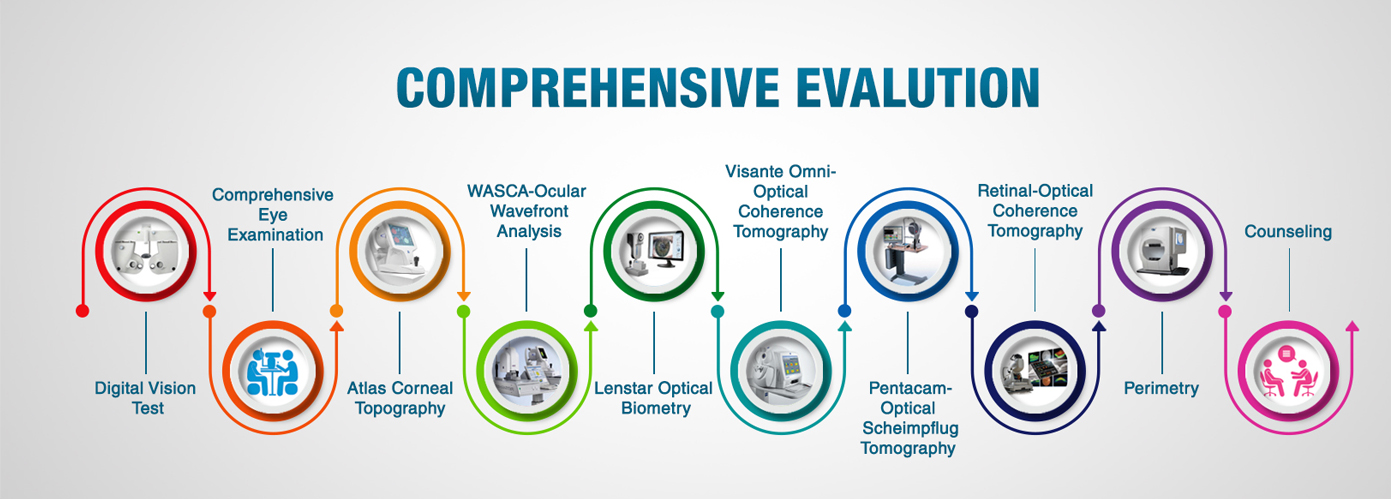 COMPREHENSIVE EVALUTION

Digital Vision Test

Comprehensive Eye Examination

Atlas Corneal Topography

WASCA-Ocular Wavefront Analysis

Lenstar Optical Biometry

Visante Omni-Optical Coherence Tomography

Pentacam-Optical Scheimpflug Tomography

Retinal-Optical Coherence Tomography

Perimetry

Counseling